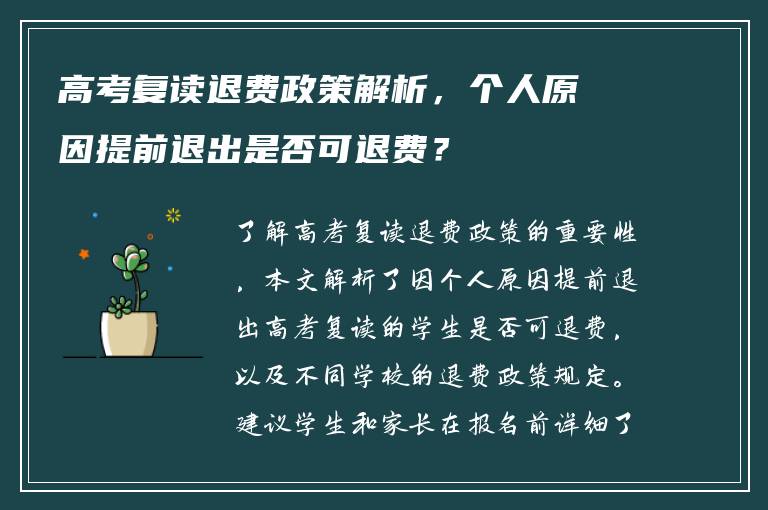 高考复读退费政策解析，个人原因提前退出是否可退费？

了解高考复读退费政策的重要性，本文解析了因个人原因提前退出高考复读的学生是否可退费，以及不同学校的退费政策规定。建议学生和家长在报名前详细了